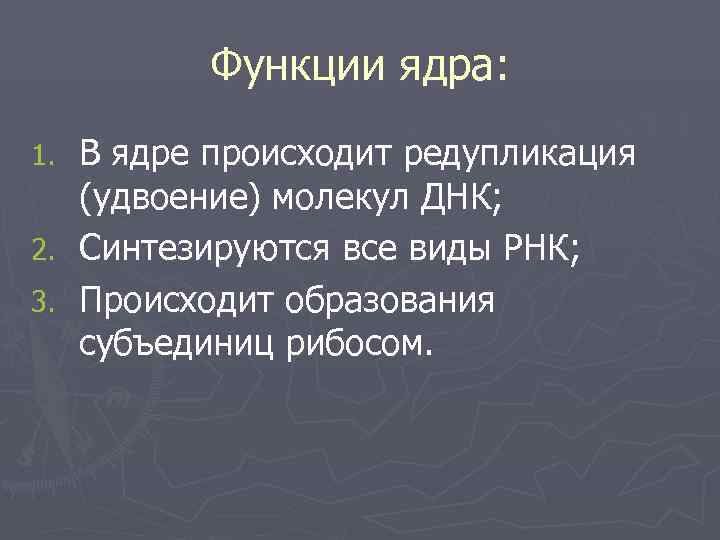 Функции ядра:

1. В ядре происходит редупликация (удвоение) молекул ДНК;
2. Синтезируются все виды РНК;
3. Происходит образования субъединиц рибосом.